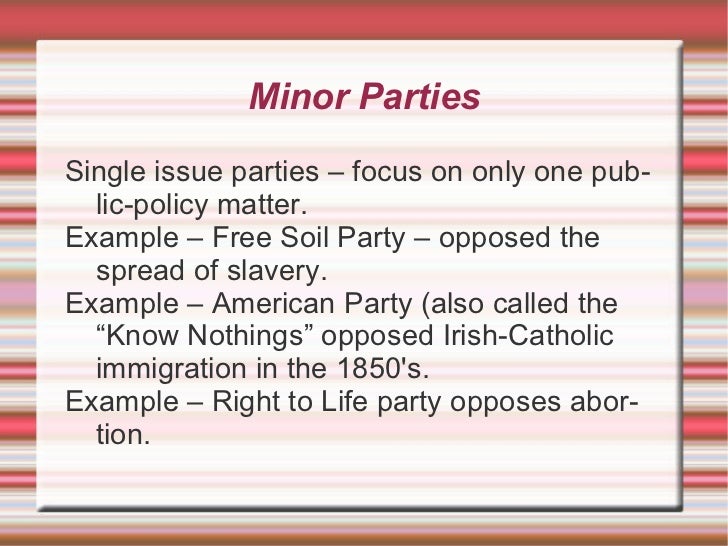 Minor Parties

Single issue parties – focus on only one public-policy matter.

Example – Free Soil Party – opposed the spread of slavery.

Example – American Party (also called the “Know Nothings” opposed Irish-Catholic immigration in the 1850's.

Example – Right to Life party opposes abortion.